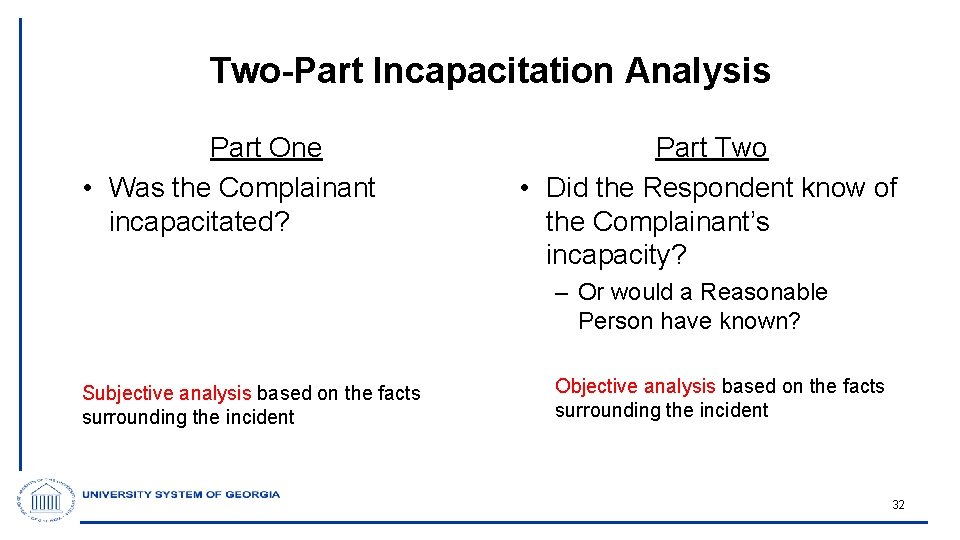 Two-Part Incapacitation Analysis

Part One

• Was the Complainant incapacitated?

Subjective analysis based on the facts surrounding the incident

Part Two

• Did the Respondent know of the Complainant's incapacity?

– Or would a Reasonable Person have known?

Objective analysis based on the facts surrounding the incident

UNIVERSITY SYSTEM OF GEORGIA

32